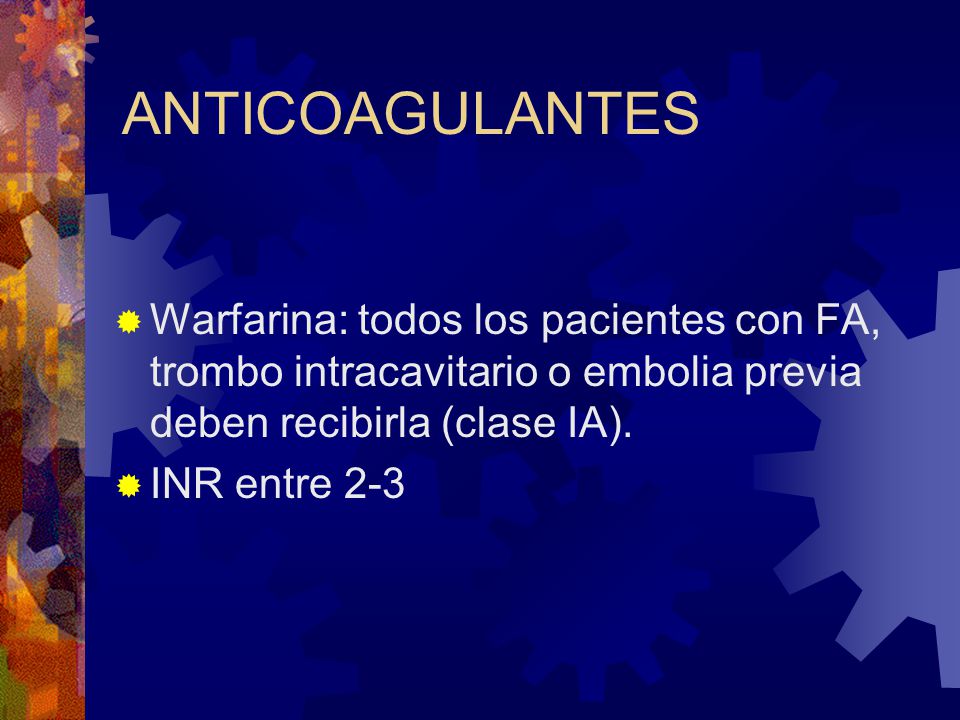 ANTICOAGULANTES

Warfarina: todos los pacientes con FA, trombo intracavitario o embolia previa deben recibirla (clase IA).

INR entre 2-3